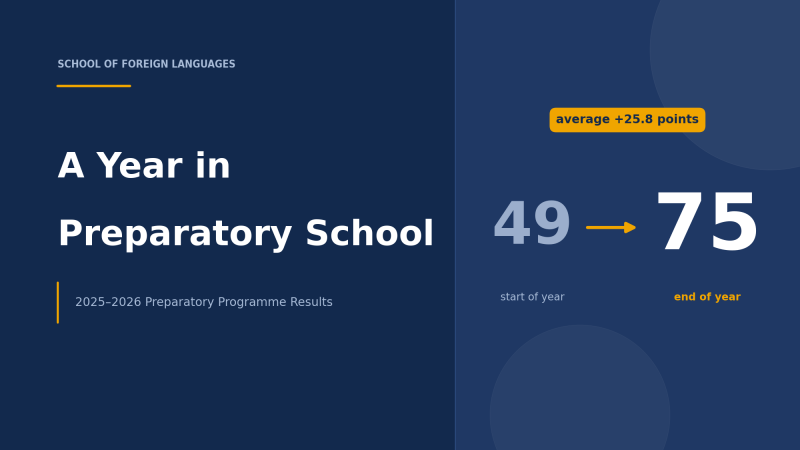 SCHOOL OF FOREIGN LANGUAGES

A Year in Preparatory School

2025–2026 Preparatory Programme Results

average +25.8 points

49 → 75

start of year

end of year